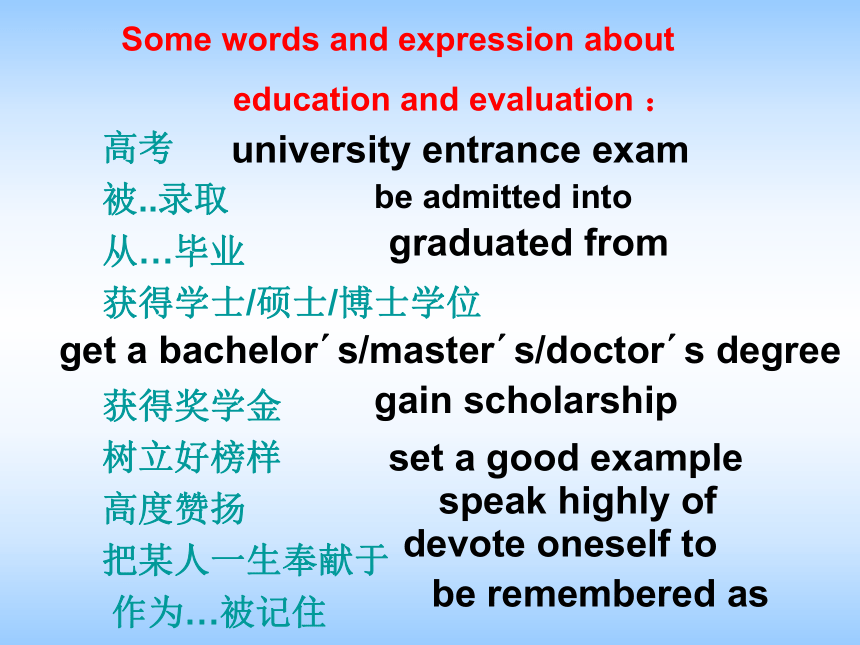 Some words and expression about

education and evaluation：

高考 university entrance exam

被..录取 be admitted into

从…毕业 graduated from

获得学士/硕士/博士学位

get a bachelor´s/master´s/doctor´s degree

获得奖学金 gain scholarship

树立好榜样 set a good example

高度赞扬 speak highly of

把某人一生奉献于 devote oneself to

作为…被记住 be remembered as